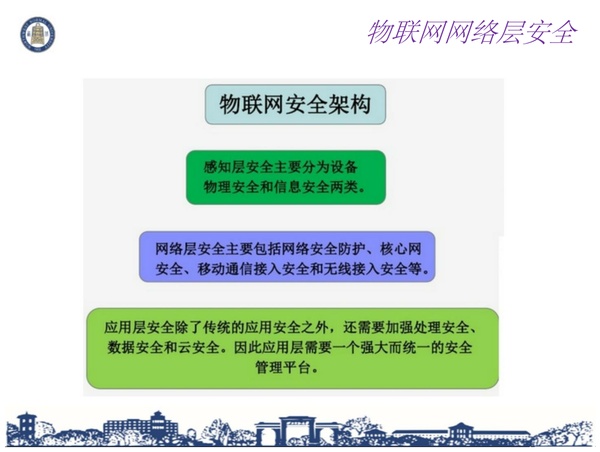 物联网网络层安全

物联网安全架构

感知层安全主要分为设备物理安全和信息安全两类。

网络层安全主要包括网络安全防护、核心网安全、移动通信接入安全和无线接入安全等。

应用层安全除了传统的应用安全之外，还需要加强处理安全、数据安全和云安全。因此应用层需要一个强大而统一的安全管理平台。